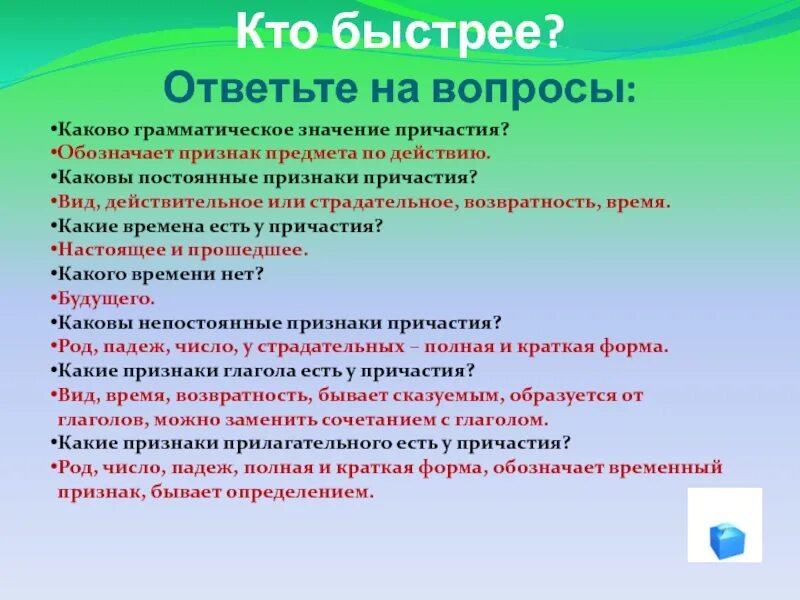 Кто быстрее?
Ответьте на вопросы:

•Каково грамматическое значение причастия?
•Обозначает признак предмета по действию.
•Каковы постоянные признаки причастия?
•Вид, действительное или страдательное, возвратность, время.
•Какие времена есть у причастия?
•Настоящее и прошедшее.
•Какого времени нет?
•Будущего.
•Каковы непостоянные признаки причастия?
•Род, падеж, число, у страдательных – полная и краткая форма.
•Какие признаки глагола есть у причастия?
•Вид, время, возвратность, бывает сказуемым, образуется от глаголов, можно заменить сочетанием с глаголом.
•Какие признаки прилагательного есть у причастия?
•Род, число, падеж, полная и краткая форма, обозначает временный признак, бывает определением.